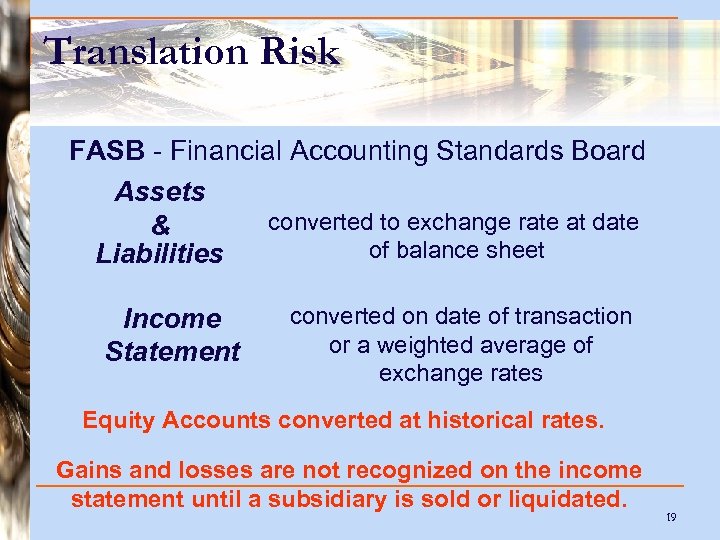 Translation Risk

FASB - Financial Accounting Standards Board

Assets & Liabilities

converted to exchange rate at date of balance sheet

Income Statement

converted on date of transaction or a weighted average of exchange rates

Equity Accounts converted at historical rates.

Gains and losses are not recognized on the income statement until a subsidiary is sold or liquidated.

19